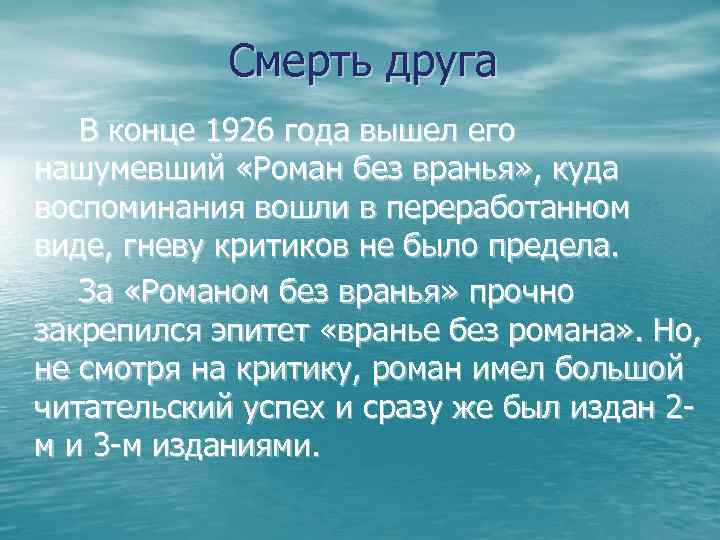 Смерть друга

В конце 1926 года вышел его нашумевший «Роман без вранья», куда воспоминания вошли в переработанном виде, гневу критиков не было предела.

За «Романом без вранья» прочно закрепился эпитет «вранье без романа». Но, не смотря на критику, роман имел большой читательский успех и сразу же был издан 2-м и 3-м изданиями.